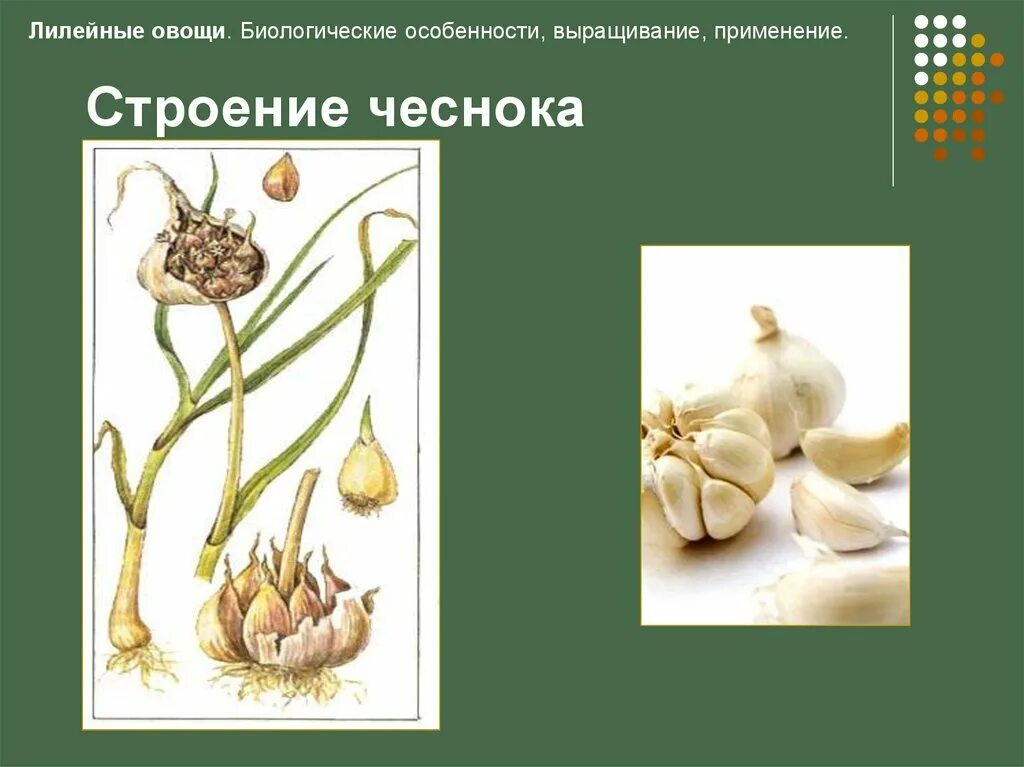 Лилейные овощи. Биологические особенности, выращивание, применение.

Строение чеснока